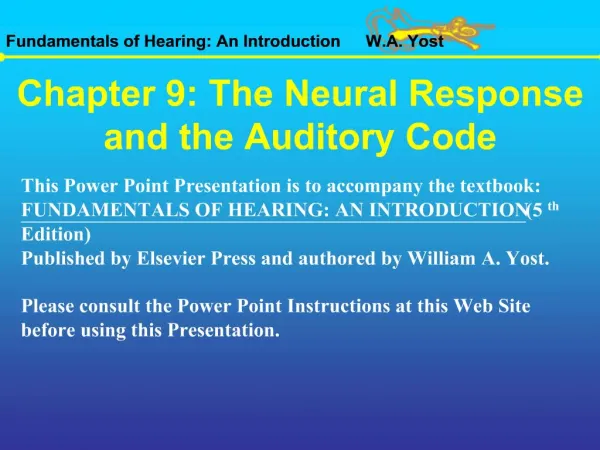 Fundamentals of Hearing: An Introduction W.A. Yost

Chapter 9: The Neural Response and the Auditory Code

This Power Point Presentation is to accompany the textbook: FUNDAMENTALS OF HEARING: AN INTRODUCTION(5 th Edition)
Published by Elsevier Press and authored by William A. Yost.

Please consult the Power Point Instructions at this Web Site before using this Presentation.